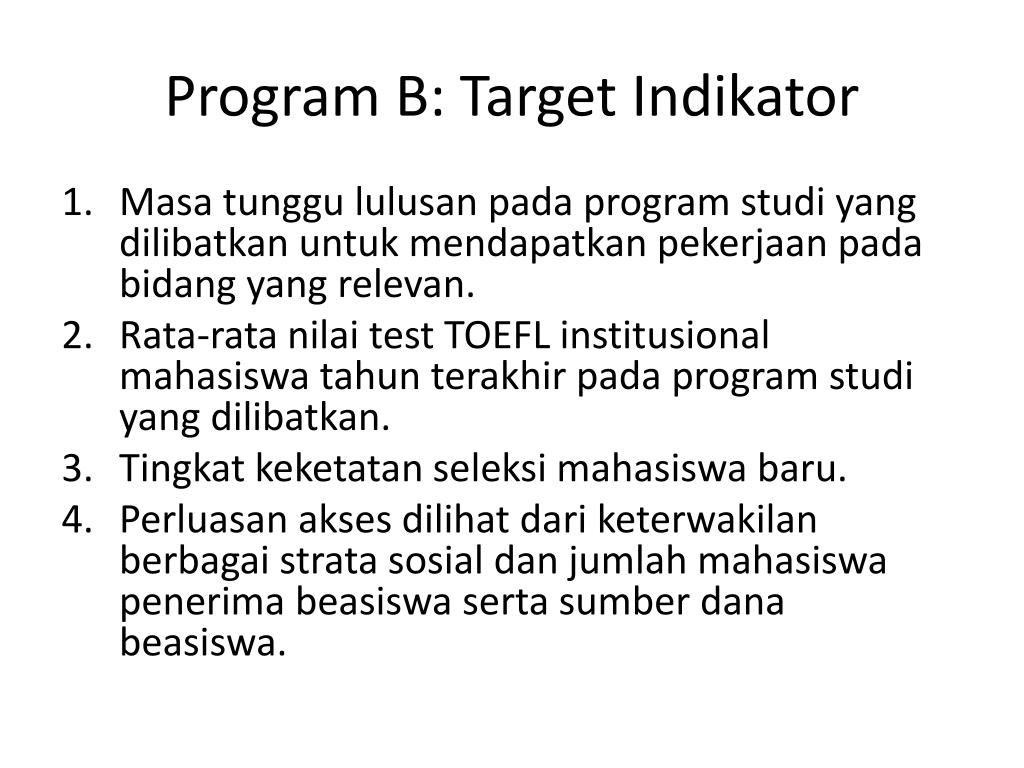 Program B: Target Indikator

1. Masa tunggu lulusan pada program studi yang dilibatkan untuk mendapatkan pekerjaan pada bidang yang relevan.
2. Rata-rata nilai test TOEFL institusional mahasiswa tahun terakhir pada program studi yang dilibatkan.
3. Tingkat keketatan seleksi mahasiswa baru.
4. Perluasan akses dilihat dari keterwakilan berbagai strata sosial dan jumlah mahasiswa penerima beasiswa serta sumber dana beasiswa.